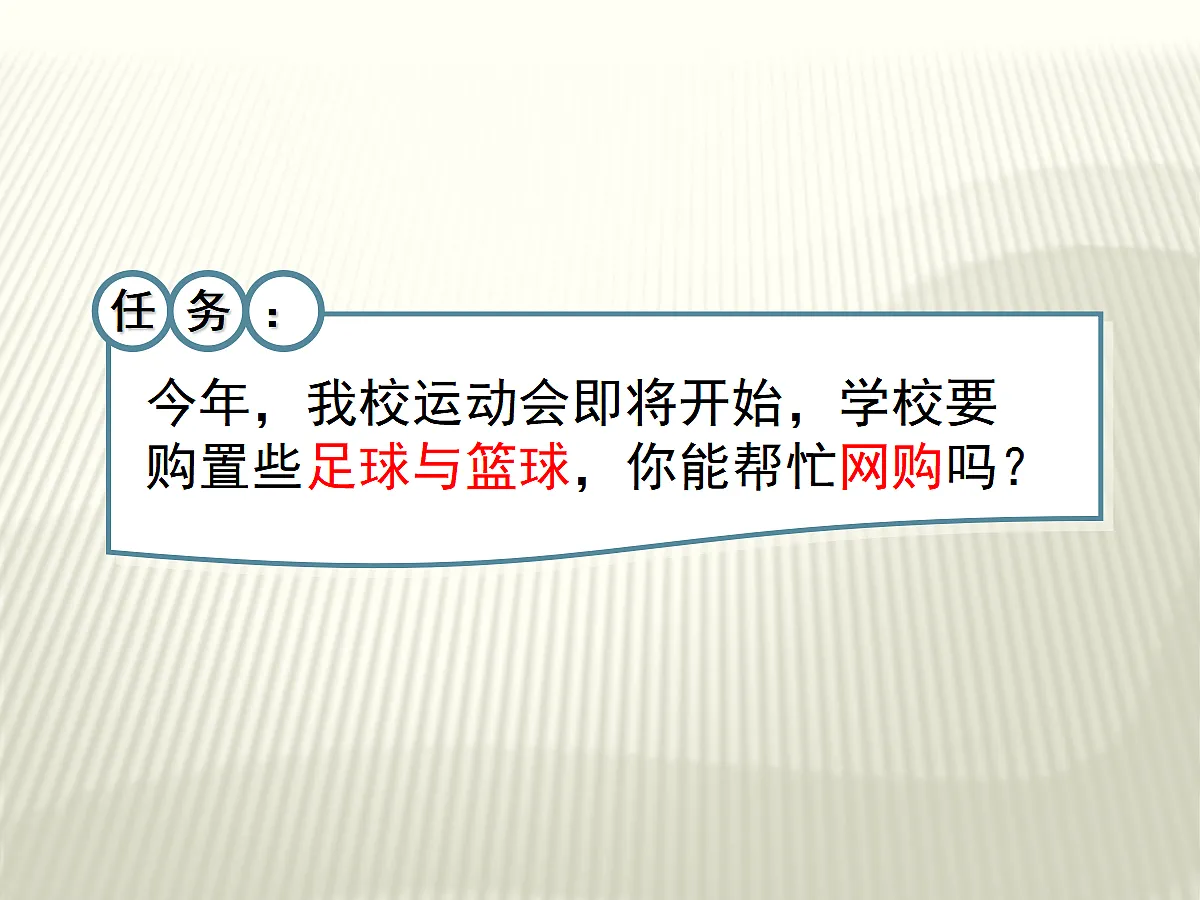 任务：

今年，我校运动会即将开始，学校要购置些足球与篮球，你能帮忙网购吗？